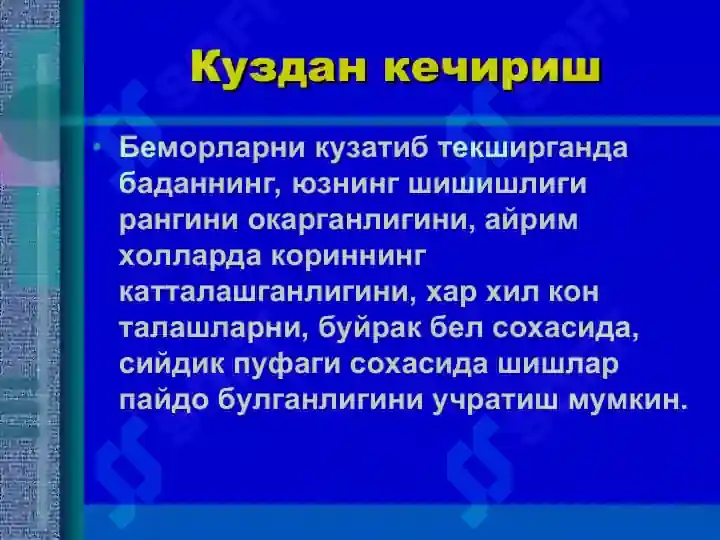 Куздан кечириш

• Беморларни кузатиб текширганда баданнинг, юзнинг шишишлиги рангини окарганлигини, айрим холларда кориннинг катталашганлигини, хар хил кон талашларни, буйрак бел сохасида, сийдик пуфаги сохасида шишлар пайдо булганлигини учратиш мумкин.